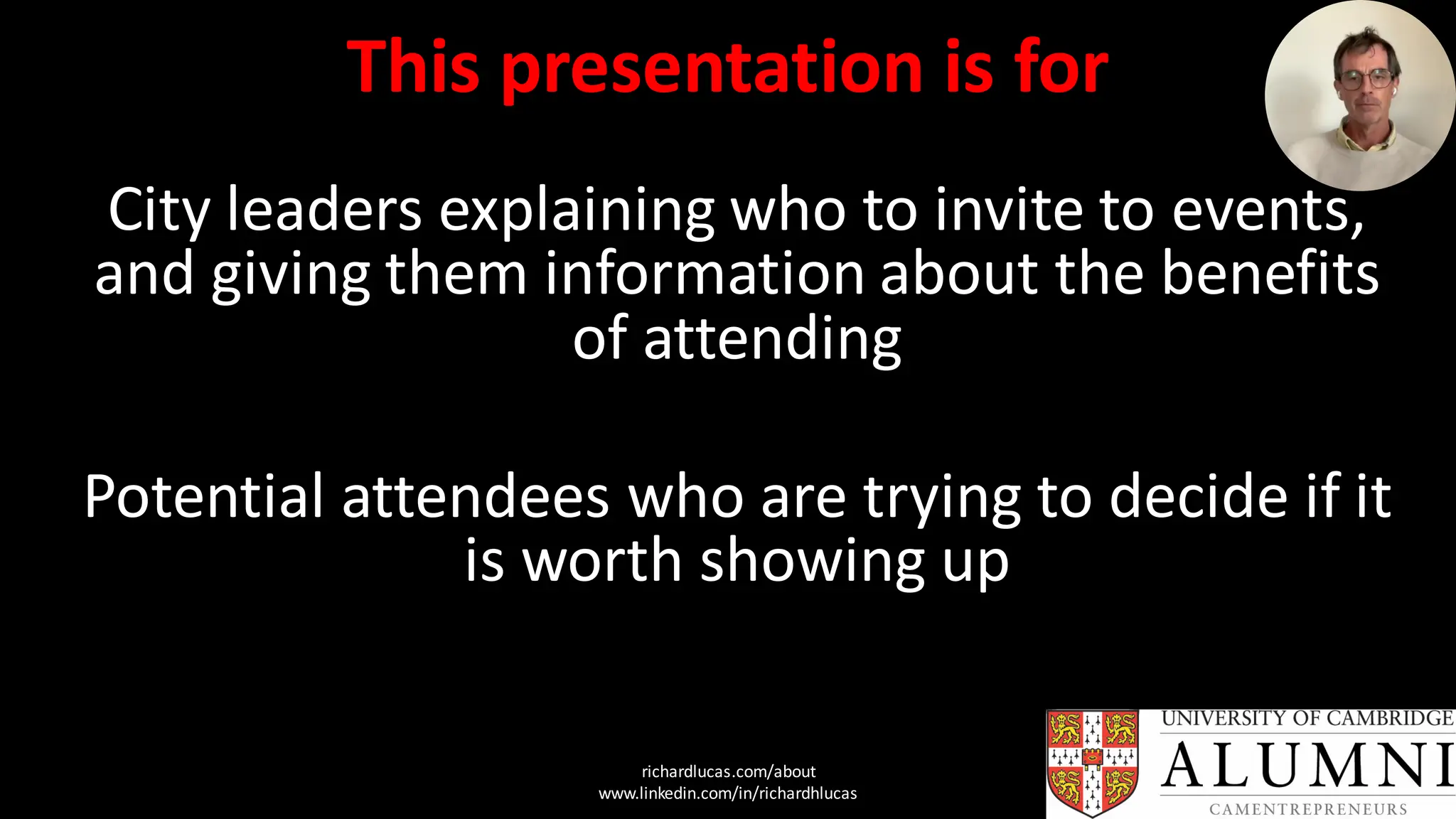 This presentation is for

City leaders explaining who to invite to events, and giving them information about the benefits of attending

Potential attendees who are trying to decide if it is worth showing up

richardlucas.com/about
www.linkedin.com/in/richardhlucas

UNIVERSITY OF CAMBRIDGE
ALUMNI
CAMENTREPRENEURS